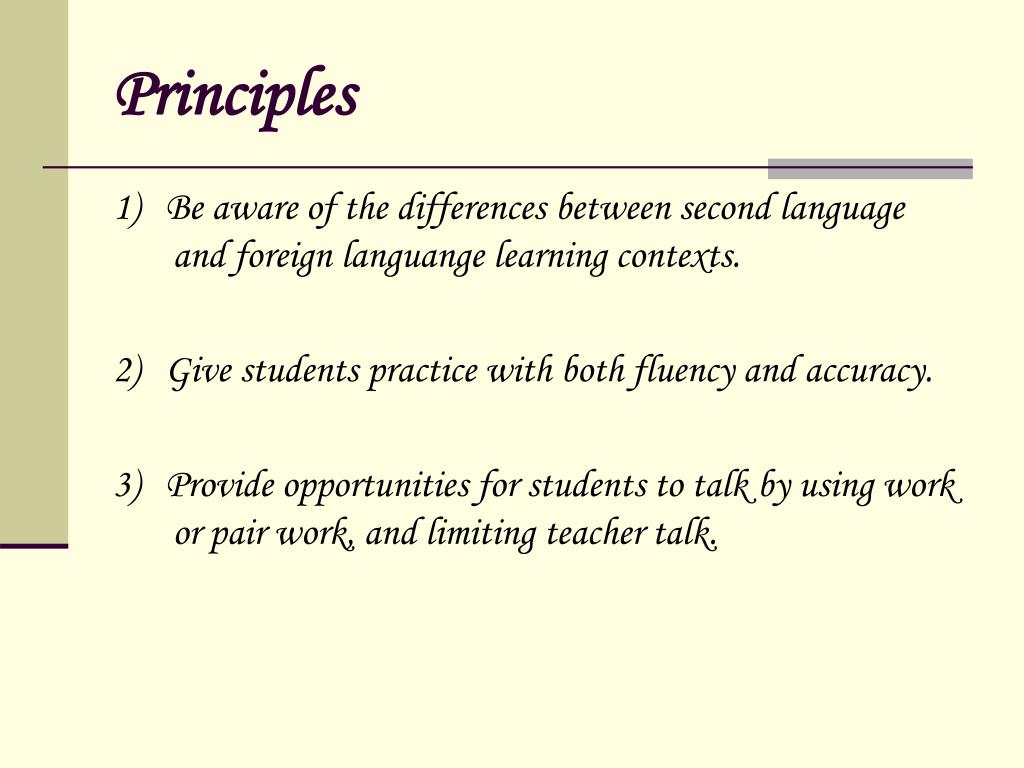 Principles

1) Be aware of the differences between second language and foreign languange learning contexts.

2) Give students practice with both fluency and accuracy.

3) Provide opportunities for students to talk by using work or pair work, and limiting teacher talk.